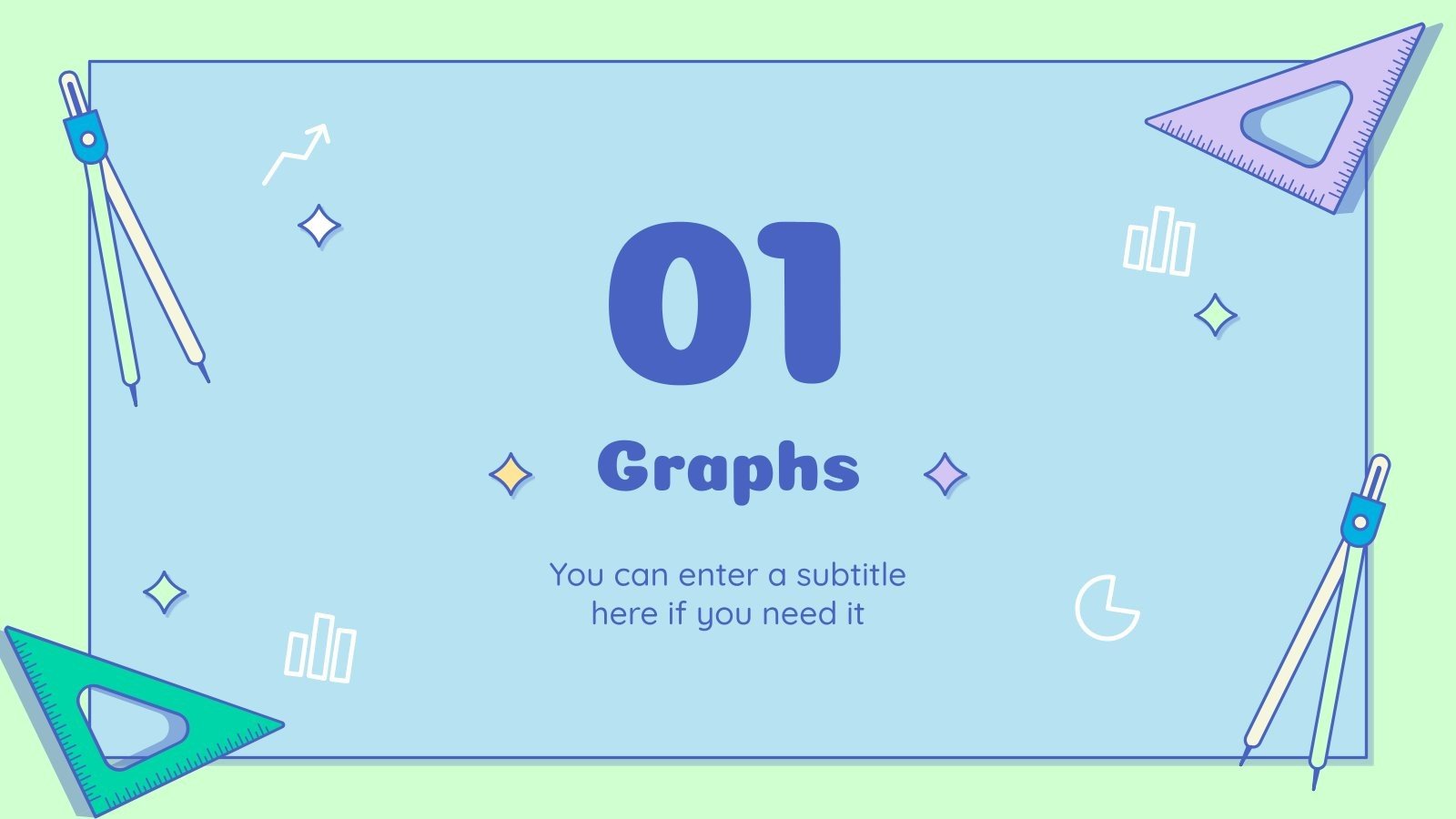 01

Graphs

You can enter a subtitle here if you need it